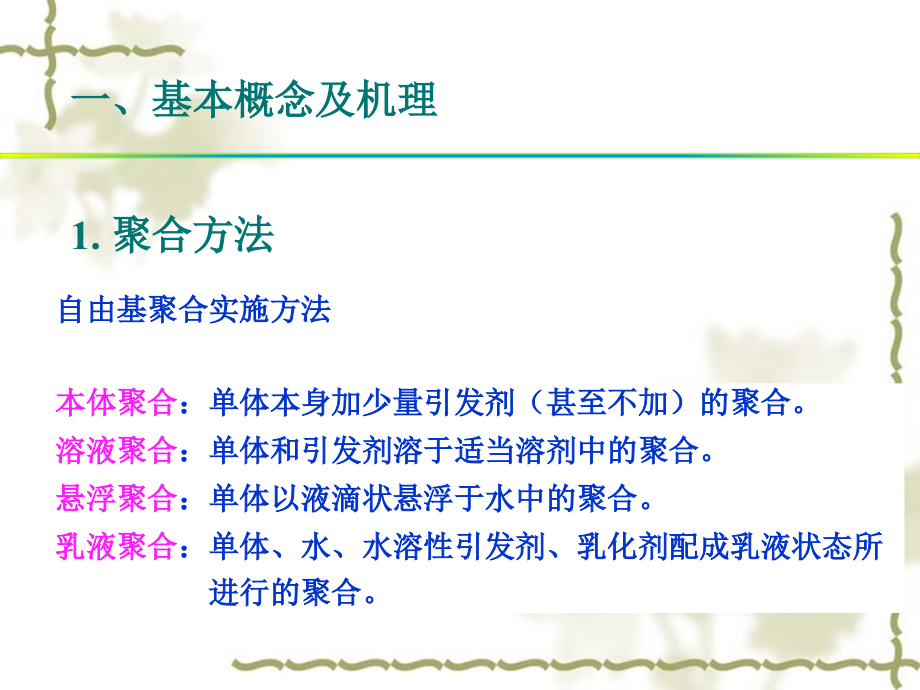 一、基本概念及机理

1. 聚合方法

自由基聚合实施方法

本体聚合：单体本身加少量引发剂（甚至不加）的聚合。
溶液聚合：单体和引发剂溶于适当溶剂中的聚合。
悬浮聚合：单体以液滴状悬浮于水中的聚合。
乳液聚合：单体、水、水溶性引发剂、乳化剂配成乳液状态所进行的聚合。